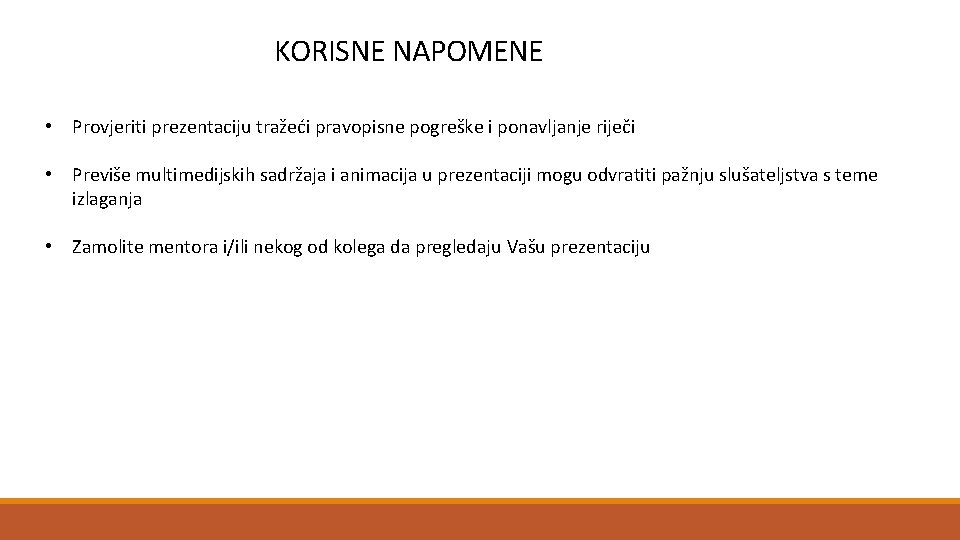 KORISNE NAPOMENE

• Provjeriti prezentaciju tražeći pravopisne pogreške i ponavljanje riječi

• Previše multimedijskih sadržaja i animacija u prezentaciji mogu odvratiti pažnju slušateljstva s teme izlaganja

• Zamolite mentora i/ili nekog od kolega da pregledaju Vašu prezentaciju